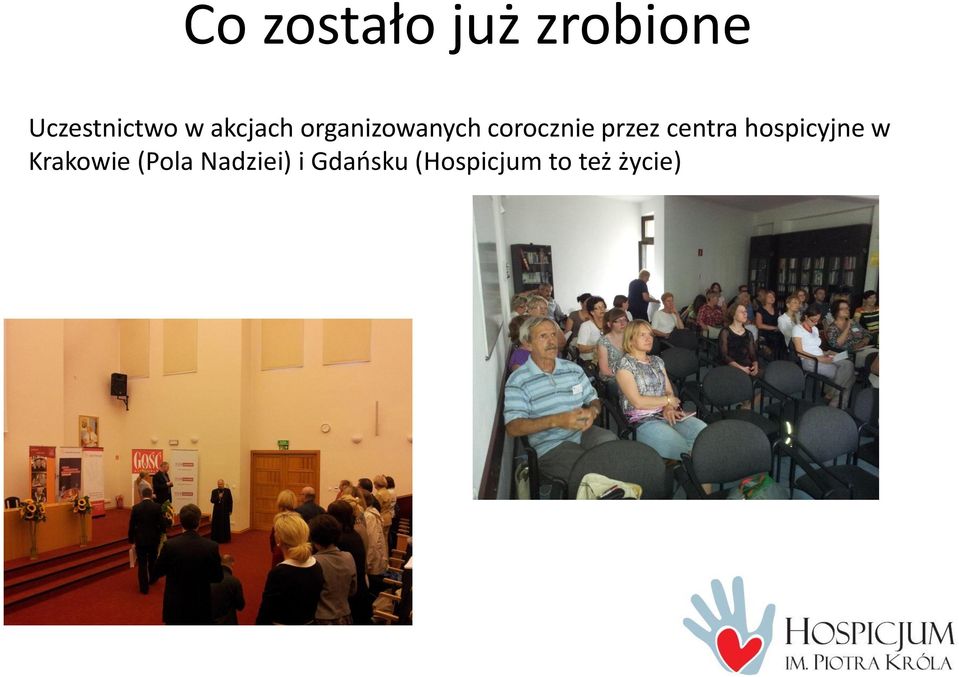 Co zostało już zrobione

Uczestnictwo w akcjach organizowanych corocznie przez centra hospicyjne w Krakowie (Pola Nadziei) i Gdańsku (Hospicjum to też życie)

GOŚĆ

HOSPICJUM
IM. PIOTRA KRÓLA